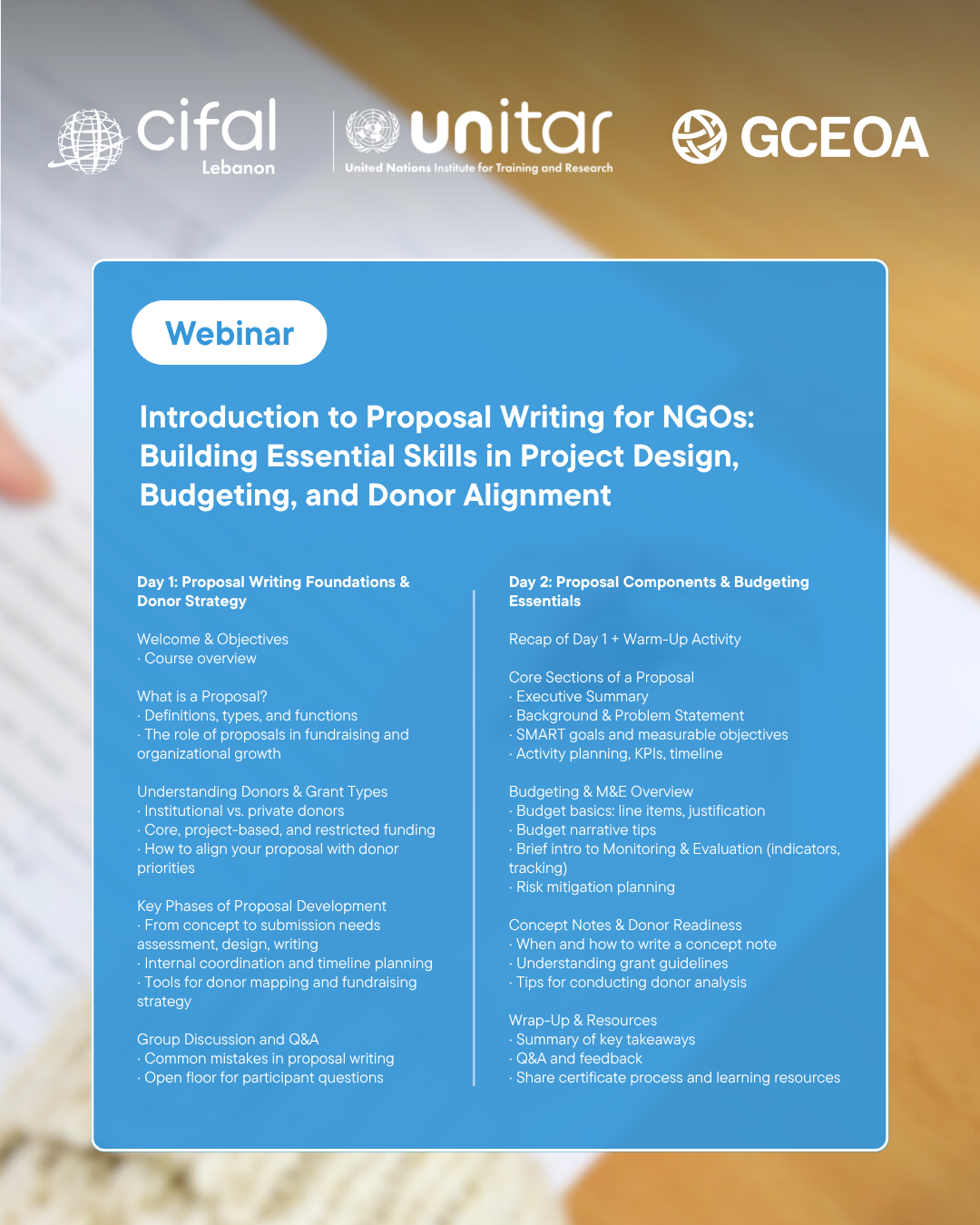 cifal Lebanon

unitar United Nations Institute for Training and Research

GCEOA

Webinar

Introduction to Proposal Writing for NGOs: Building Essential Skills in Project Design, Budgeting, and Donor Alignment

Day 1: Proposal Writing Foundations & Donor Strategy

Welcome & Objectives
· Course overview

What is a Proposal?
· Definitions, types, and functions
· The role of proposals in fundraising and organizational growth

Understanding Donors & Grant Types
· Institutional vs. private donors
· Core, project-based, and restricted funding
· How to align your proposal with donor priorities

Key Phases of Proposal Development
· From concept to submission needs assessment, design, writing
· Internal coordination and timeline planning
· Tools for donor mapping and fundraising strategy

Group Discussion and Q&A
· Common mistakes in proposal writing
· Open floor for participant questions

Day 2: Proposal Components & Budgeting Essentials

Recap of Day 1 + Warm-Up Activity

Core Sections of a Proposal
· Executive Summary
· Background & Problem Statement
· SMART goals and measurable objectives
· Activity planning, KPIs, timeline

Budgeting & M&E Overview
· Budget basics: line items, justification
· Budget narrative tips
· Brief intro to Monitoring & Evaluation (indicators, tracking)
· Risk mitigation planning

Concept Notes & Donor Readiness
· When and how to write a concept note
· Understanding grant guidelines
· Tips for conducting donor analysis

Wrap-Up & Resources
· Summary of key takeaways
· Q&A and feedback
· Share certificate process and learning resources